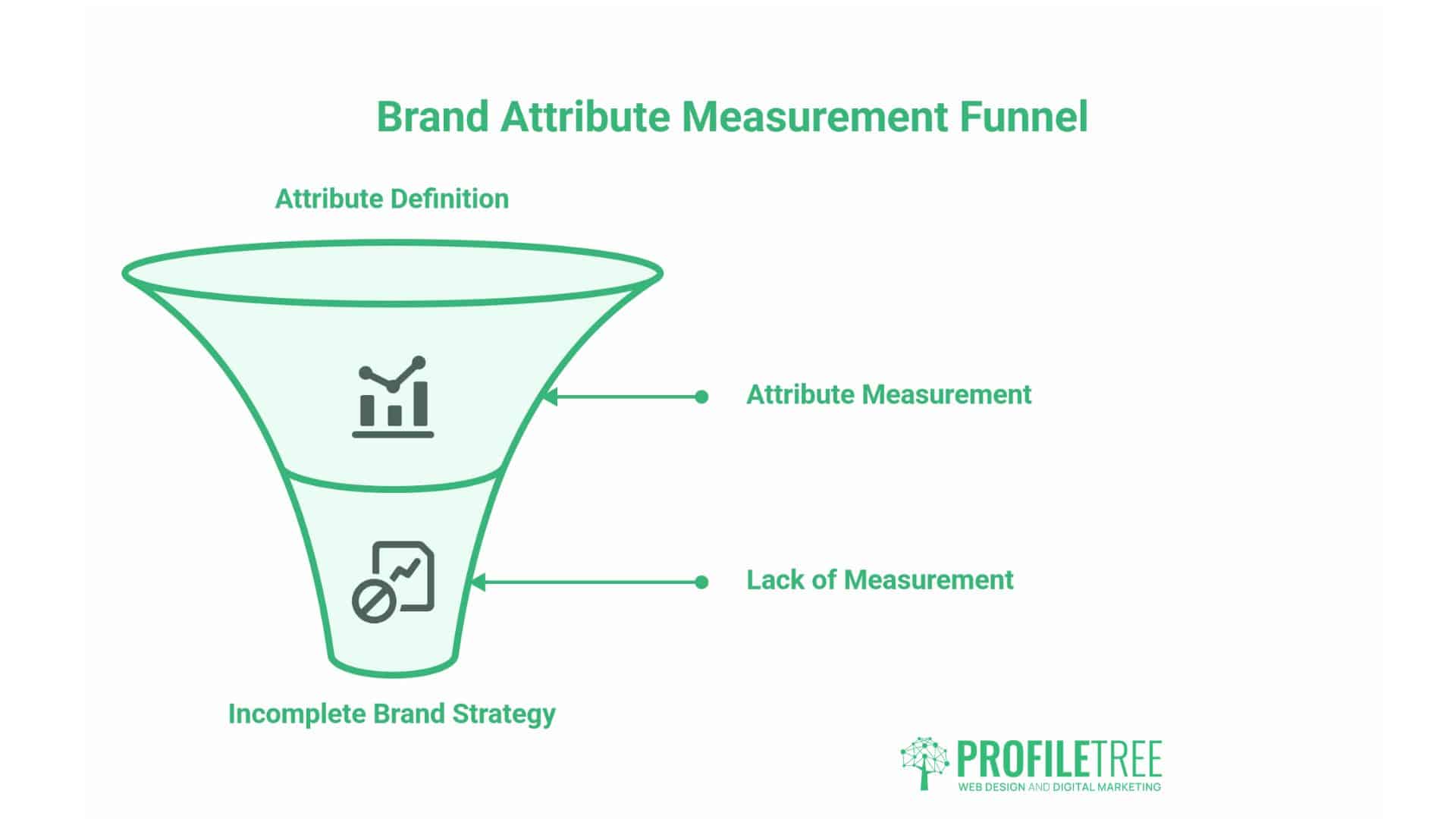 Brand Attribute Measurement Funnel

Attribute Definition

Attribute Measurement

Lack of Measurement

Incomplete Brand Strategy

PROFILETREE
WEB DESIGN AND DIGITAL MARKETING